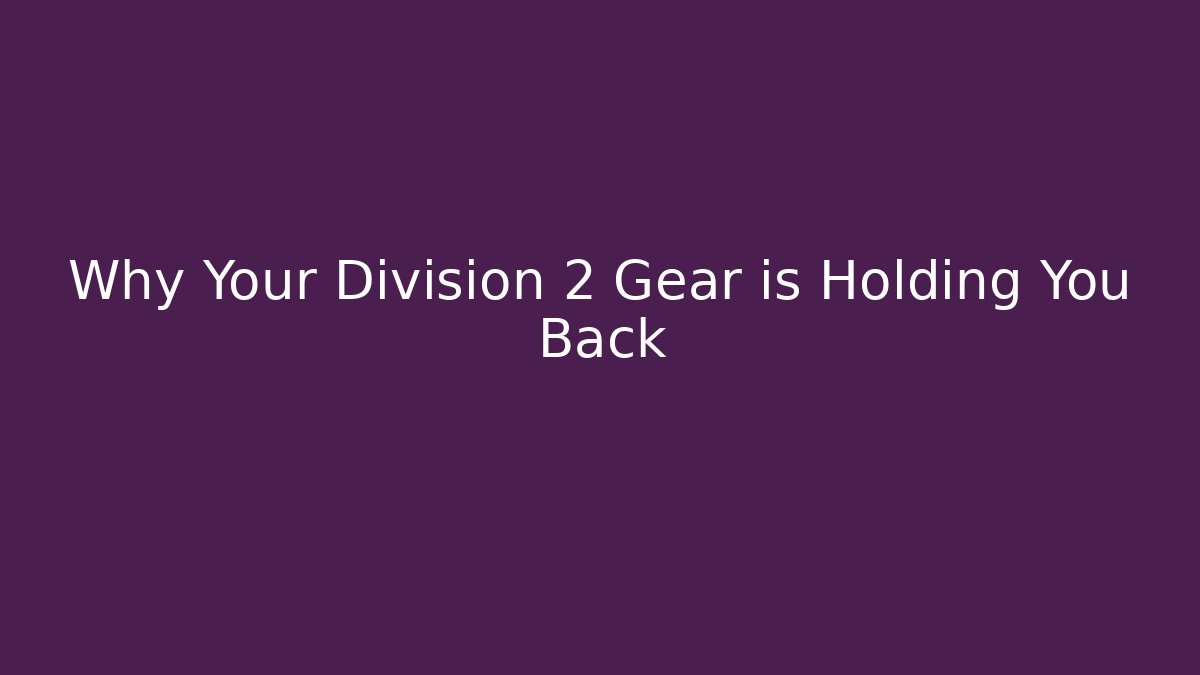 Why Your Division 2 Gear is Holding You Back